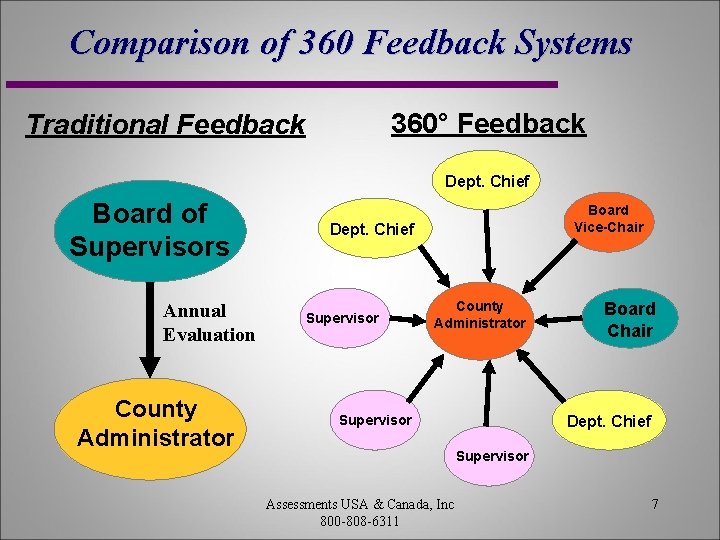 Comparison of 360 Feedback Systems

Traditional Feedback

Board of Supervisors

Annual Evaluation

County Administrator

360° Feedback

Dept. Chief

Dept. Chief

Board Vice-Chair

Supervisor

County Administrator

Board Chair

Supervisor

Supervisor

Dept. Chief

Assessments USA & Canada, Inc
800-808-6311

7